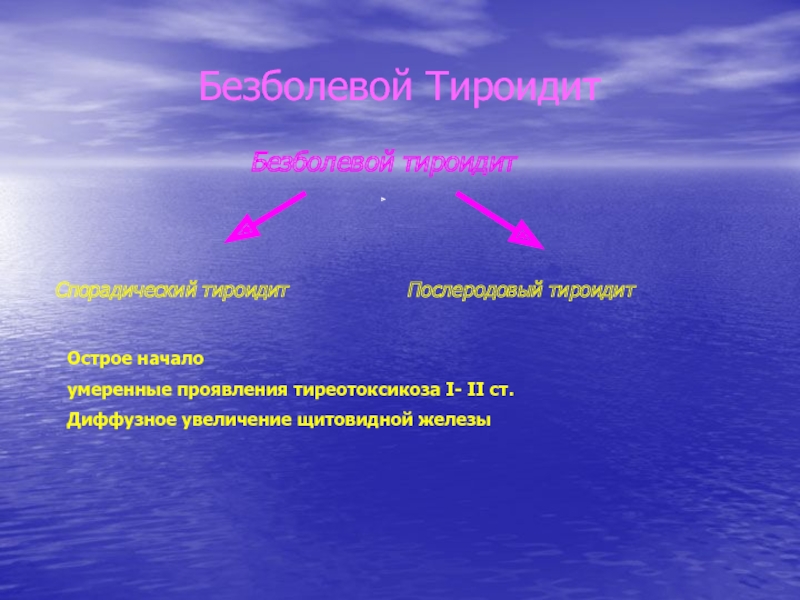 Безболевой Тироидит

Безболевой тироидит

Спорадический тироидит

Послеродовый тироидит

Острое начало

умеренные проявления тиреотоксикоза I- II ст.

Диффузное увеличение щитовидной железы